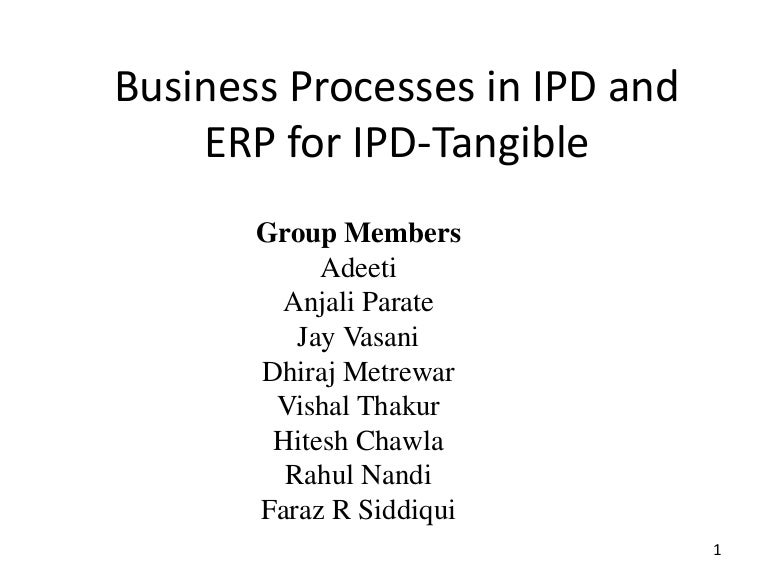 Business Processes in IPD and ERP for IPD-Tangible

Group Members
Adeeti
Anjali Parate
Jay Vasani
Dhiraj Metrewar
Vishal Thakur
Hitesh Chawla
Rahul Nandi
Faraz R Siddiqui

1